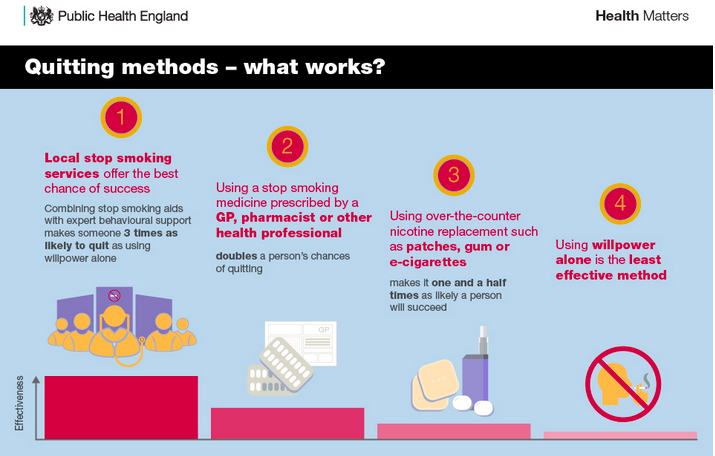 Public Health England

Health Matters

Quitting methods – what works?

1

Local stop smoking services offer the best chance of success

Combining stop smoking aids with expert behavioural support makes someone 3 times as likely to quit as using willpower alone

2

Using a stop smoking medicine prescribed by a GP, pharmacist or other health professional

doubles a person's chances of quitting

GP

3

Using over-the-counter nicotine replacement such as patches, gum or e-cigarettes

makes it one and a half times as likely a person will succeed

4

Using willpower alone is the least effective method

Effectiveness